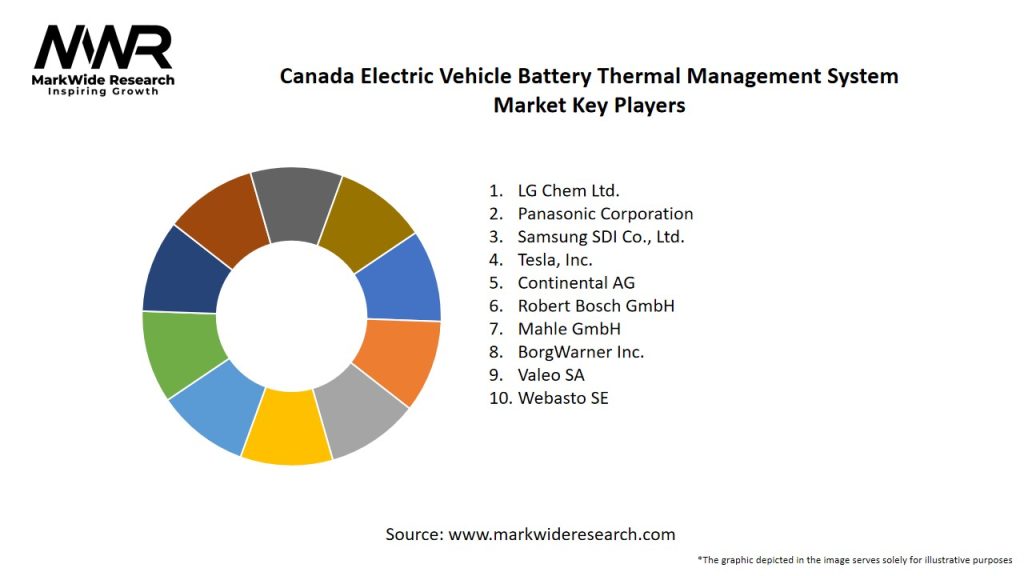 MWR
MarkWide Research
Inspiring Growth

Canada Electric Vehicle Battery Thermal Management System Market Key Players

1. LG Chem Ltd.
2. Panasonic Corporation
3. Samsung SDI Co., Ltd.
4. Tesla, Inc.
5. Continental AG
6. Robert Bosch GmbH
7. Mahle GmbH
8. BorgWarner Inc.
9. Valeo SA
10. Webasto SE

Source: www.markwideresearch.com

*The graphic depicted in the image serves solely for illustrative purposes